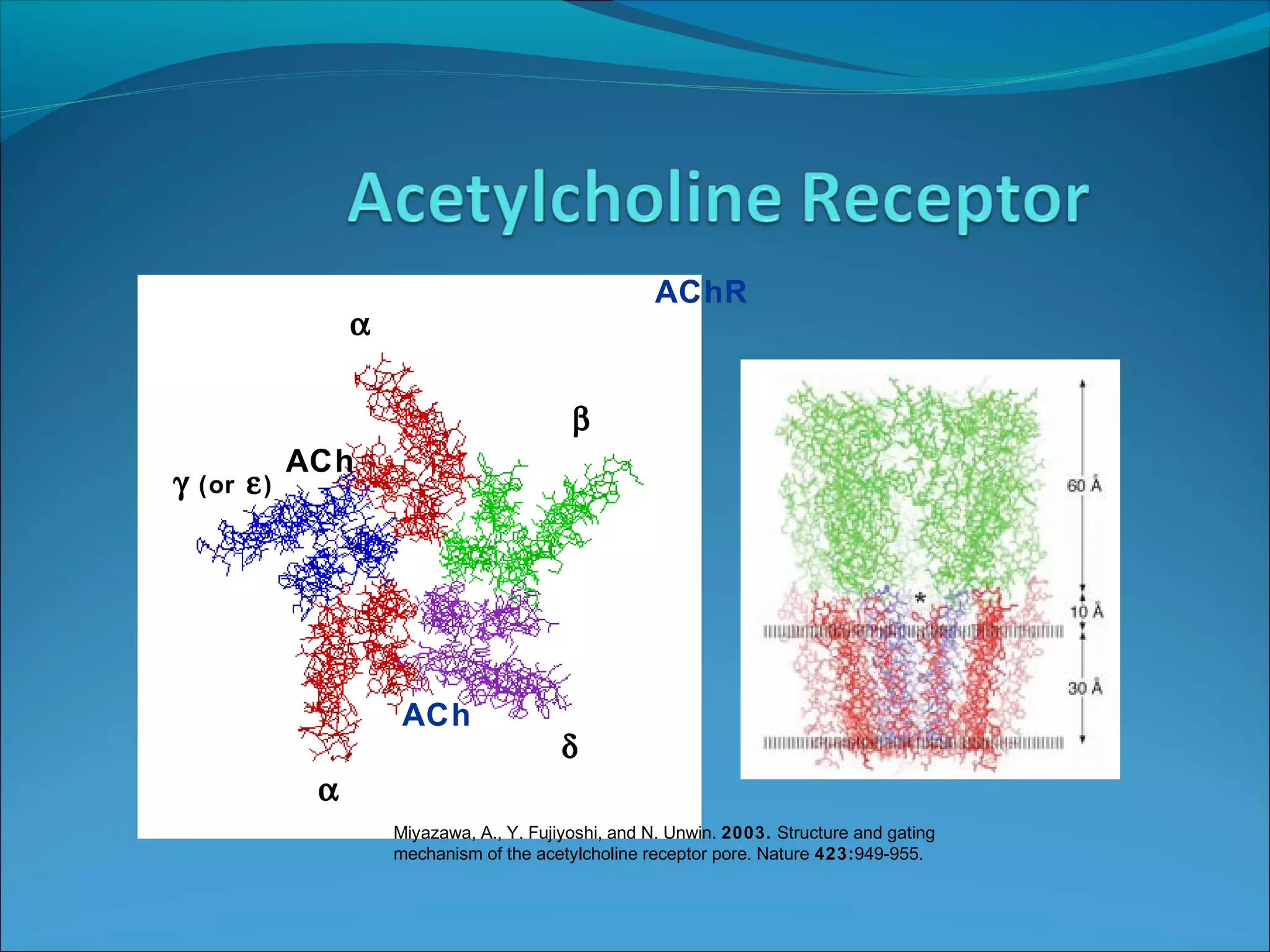 Acetylcholine Receptor

AChR

α

β

ACh

γ (or ε)

ACh

δ

α

60 Å

*

10 Å

30 Å

Miyazawa, A., Y. Fujiyoshi, and N. Unwin. 2003. Structure and gating mechanism of the acetylcholine receptor pore. Nature 423:949-955.